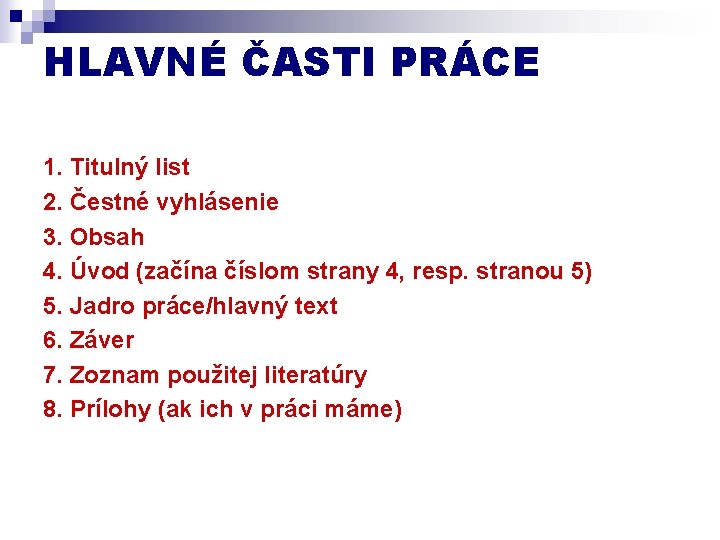 HLAVNÉ ČASTI PRÁCE

1. Titulný list
2. Čestné vyhlásenie
3. Obsah
4. Úvod (začína číslom strany 4, resp. stranou 5)
5. Jadro práce/hlavný text
6. Záver
7. Zoznam použitej literatúry
8. Prílohy (ak ich v práci máme)